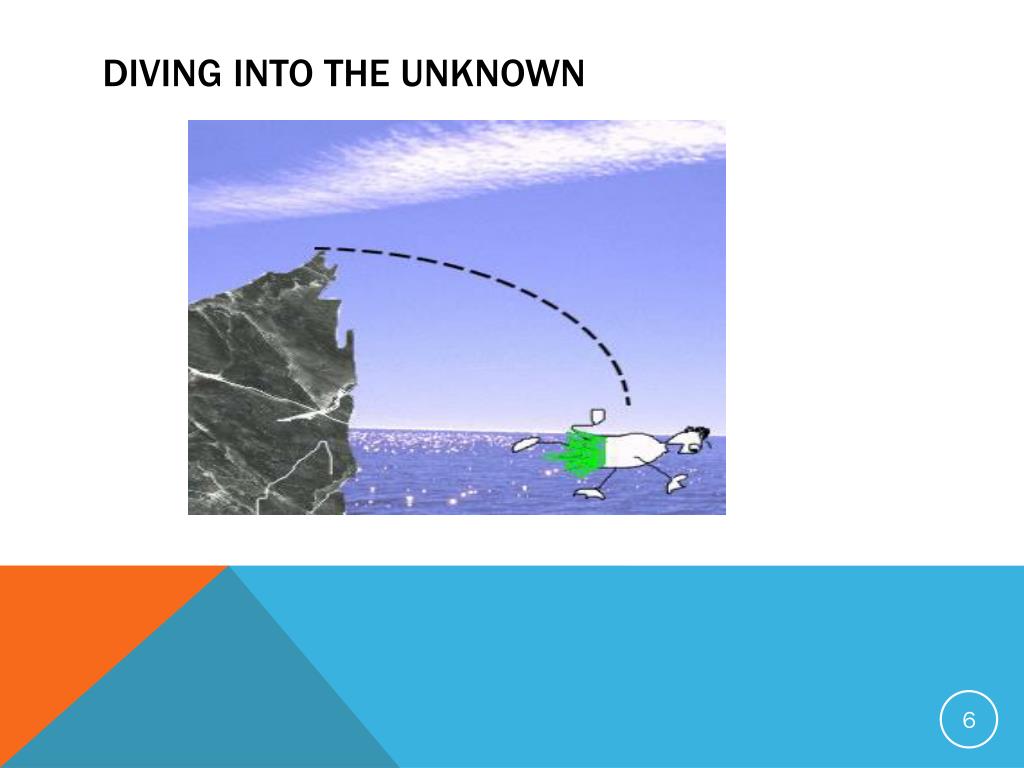 DIVING INTO THE UNKNOWN

6